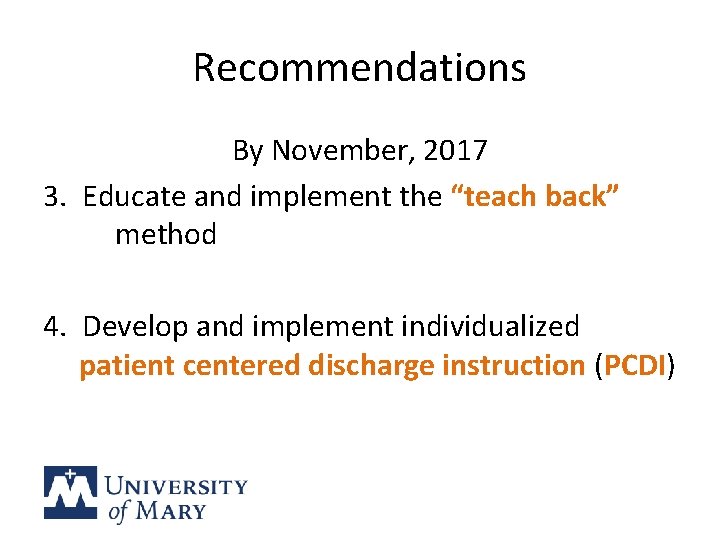 Recommendations

By November, 2017

3. Educate and implement the “teach back” method

4. Develop and implement individualized patient centered discharge instruction (PCDI)

UNIVERSITY of MARY